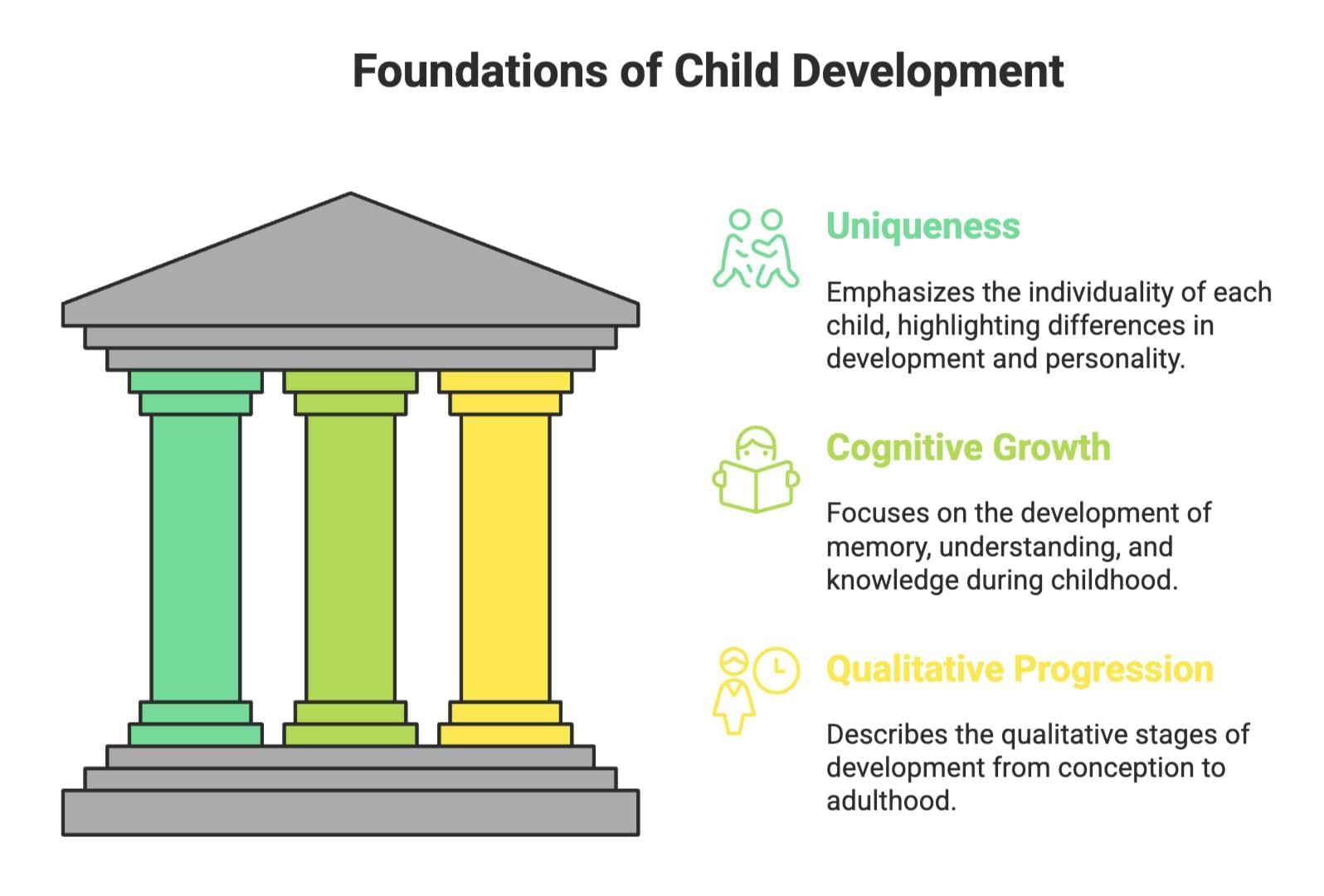 Foundations of Child Development

Uniqueness

Emphasizes the individuality of each child, highlighting differences in development and personality.

Cognitive Growth

Focuses on the development of memory, understanding, and knowledge during childhood.

Qualitative Progression

Describes the qualitative stages of development from conception to adulthood.